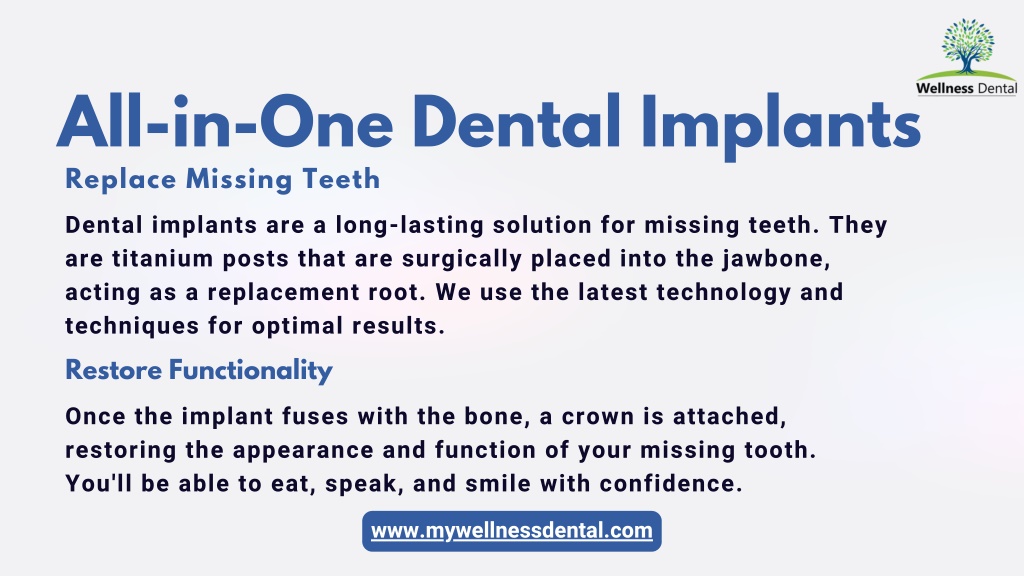 Wellness Dental

All-in-One Dental Implants

Replace Missing Teeth

Dental implants are a long-lasting solution for missing teeth. They are titanium posts that are surgically placed into the jawbone, acting as a replacement root. We use the latest technology and techniques for optimal results.

Restore Functionality

Once the implant fuses with the bone, a crown is attached, restoring the appearance and function of your missing tooth. You'll be able to eat, speak, and smile with confidence.

www.mywellnessdental.com